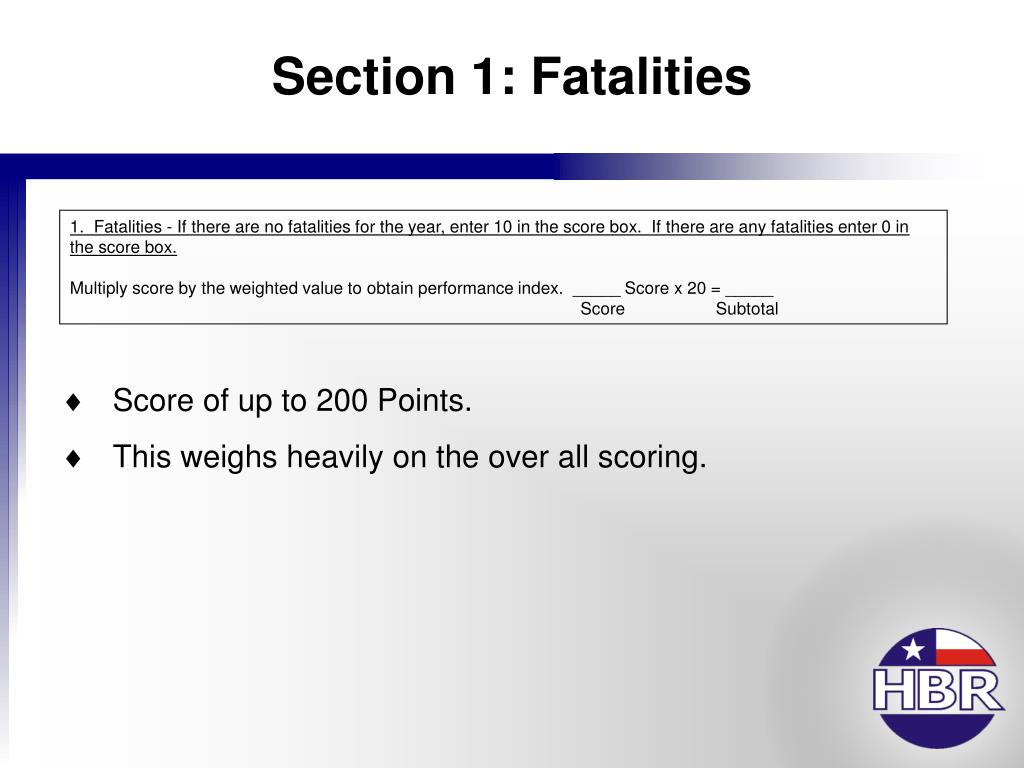 Section 1: Fatalities

1. Fatalities - If there are no fatalities for the year, enter 10 in the score box. If there are any fatalities enter 0 in the score box.

Multiply score by the weighted value to obtain performance index. _____ Score x 20 = _____
Score Subtotal

♦ Score of up to 200 Points.

♦ This weighs heavily on the over all scoring.

HBR